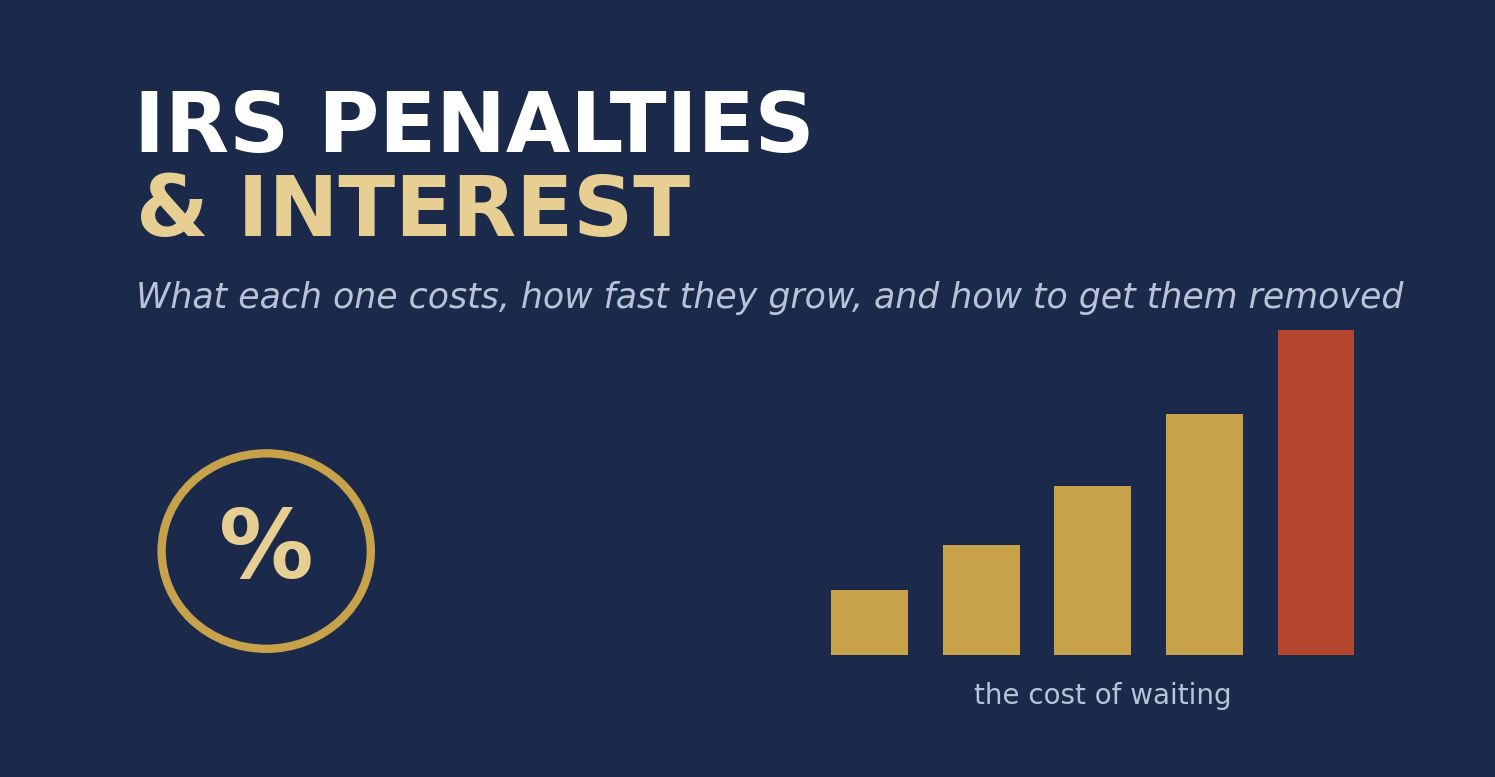 IRS PENALTIES
& INTEREST

What each one costs, how fast they grow, and how to get them removed

%

the cost of waiting